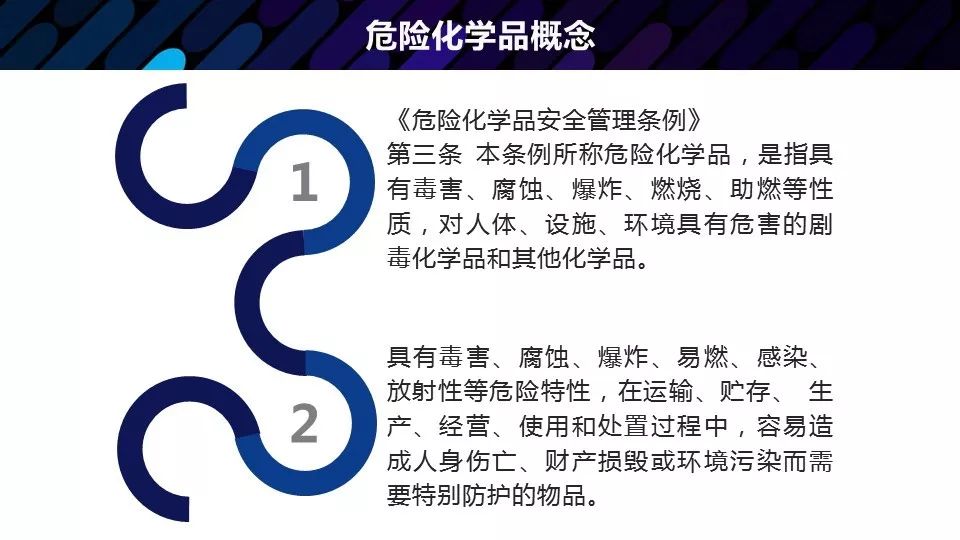 危险化学品概念

1

《危险化学品安全管理条例》
第三条 本条例所称危险化学品，是指具有毒害、腐蚀、爆炸、燃烧、助燃等性质，对人体、设施、环境具有危害的剧毒化学品和其他化学品。

2

具有毒害、腐蚀、爆炸、易燃、感染、放射性等危险特性，在运输、贮存、 生产、经营、使用和处置过程中，容易造成人身伤亡、财产损毁或环境污染而需要特别防护的物品。